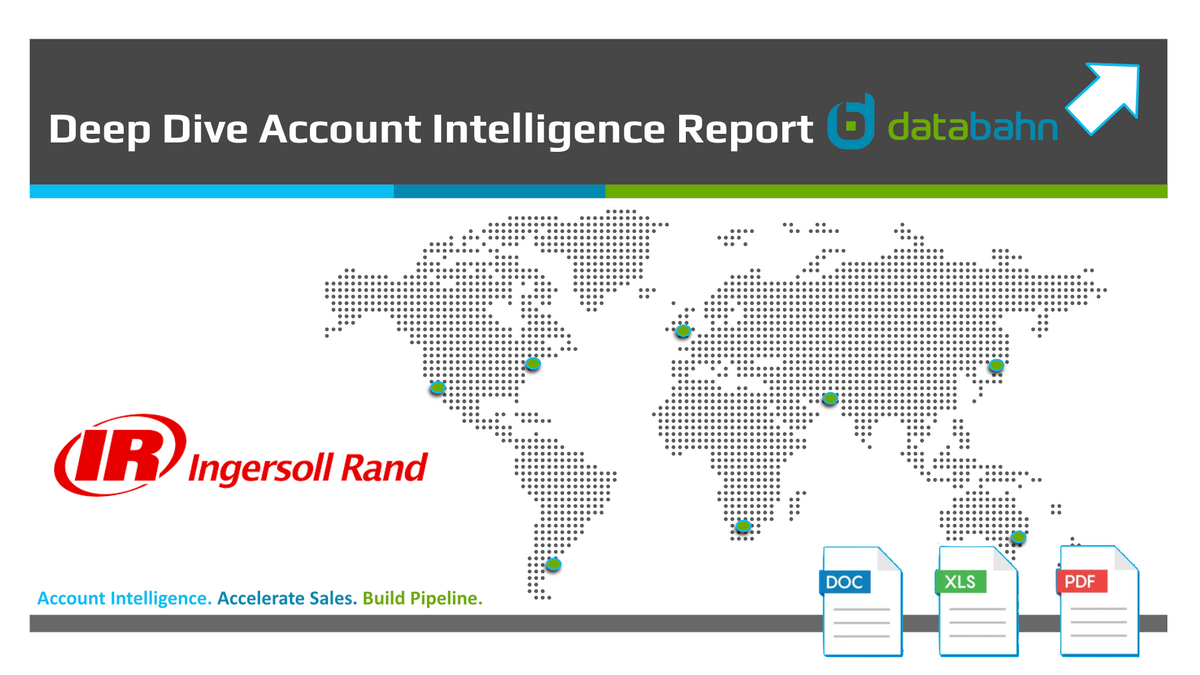 Deep Dive Account Intelligence Report

databahn

IR Ingersoll Rand

Account Intelligence. Accelerate Sales. Build Pipeline.

DOC

XLS

PDF